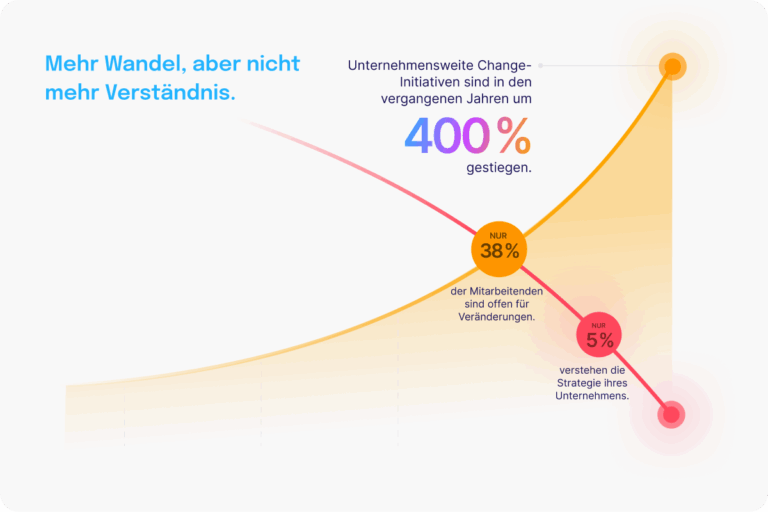 Mehr Wandel, aber nicht mehr Verständnis.

Unternehmensweite Change-Initiativen sind in den vergangenen Jahren um

400 %

gestiegen.

NUR

38 %

der Mitarbeitenden sind offen für Veränderungen.

NUR

5 %

verstehen die Strategie ihres Unternehmens.